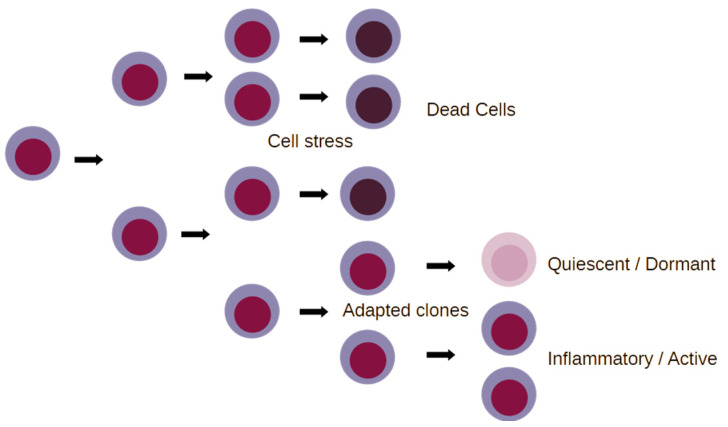 Dead Cells

Cell stress

Quiescent / Dormant

Adapted clones

Inflammatory / Active